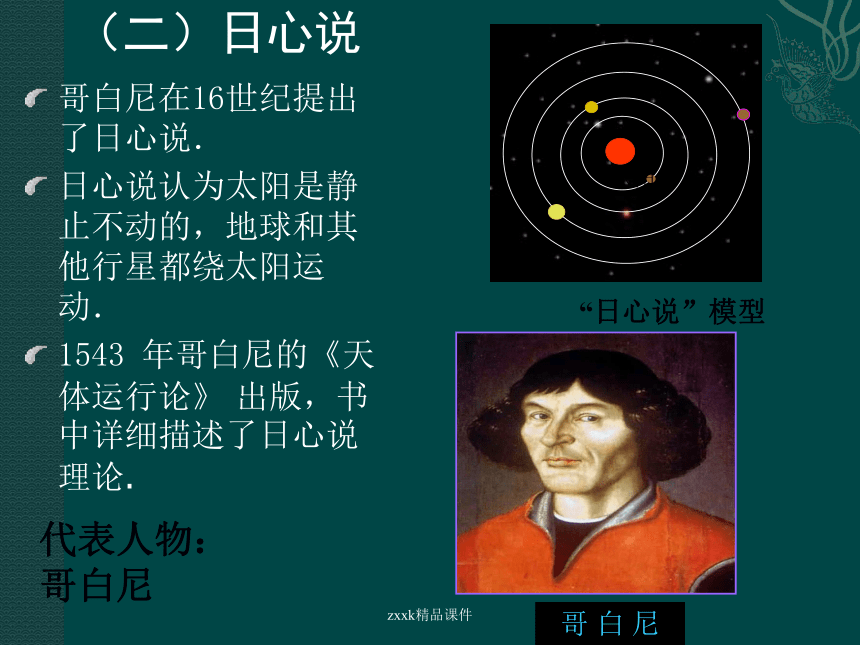 （二）日心说

哥白尼在16世纪提出了日心说.

日心说认为太阳是静止不动的，地球和其他行星都绕太阳运动.

1543 年哥白尼的《天体运行论》 出版，书中详细描述了日心说理论.

代表人物：
哥白尼

“日心说”模型

哥 白 尼

zxxk精品课件